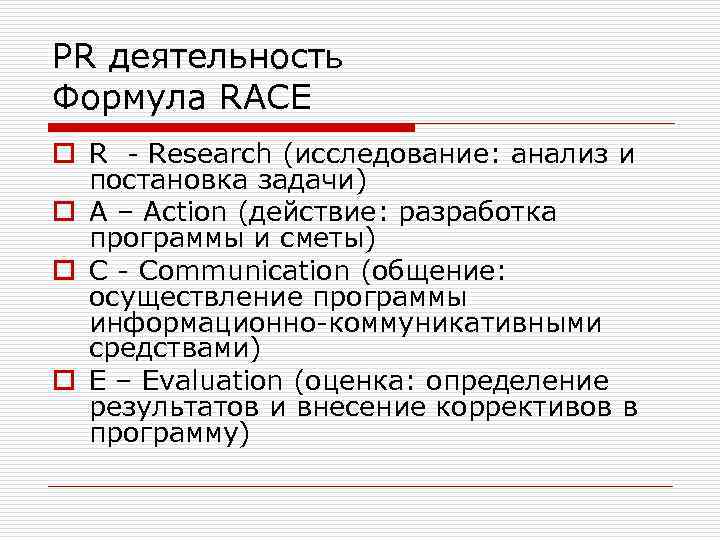 PR деятельность
Формула RACE

R - Research (исследование: анализ и постановка задачи)
A – Action (действие: разработка программы и сметы)
C - Communication (общение: осуществление программы информационно-коммуникативными средствами)
E – Evaluation (оценка: определение результатов и внесение коррективов в программу)